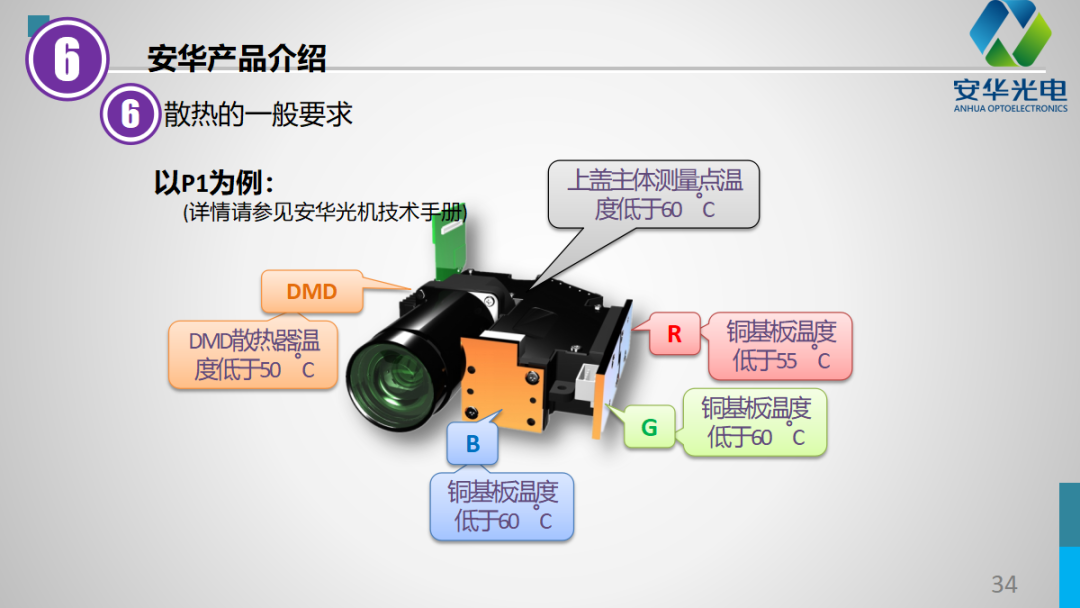 6 安华产品介绍

安华光电
ANHUA OPTOELECTRONICS

6 散热的一般要求

以P1为例：
(详情请参见安华光机技术手册)

上盖主体测量点温度低于60 °C

DMD

DMD散热器温度低于50 °C

R

铜基板温度低于55 °C

G

铜基板温度低于60 °C

B

铜基板温度低于60 °C

34